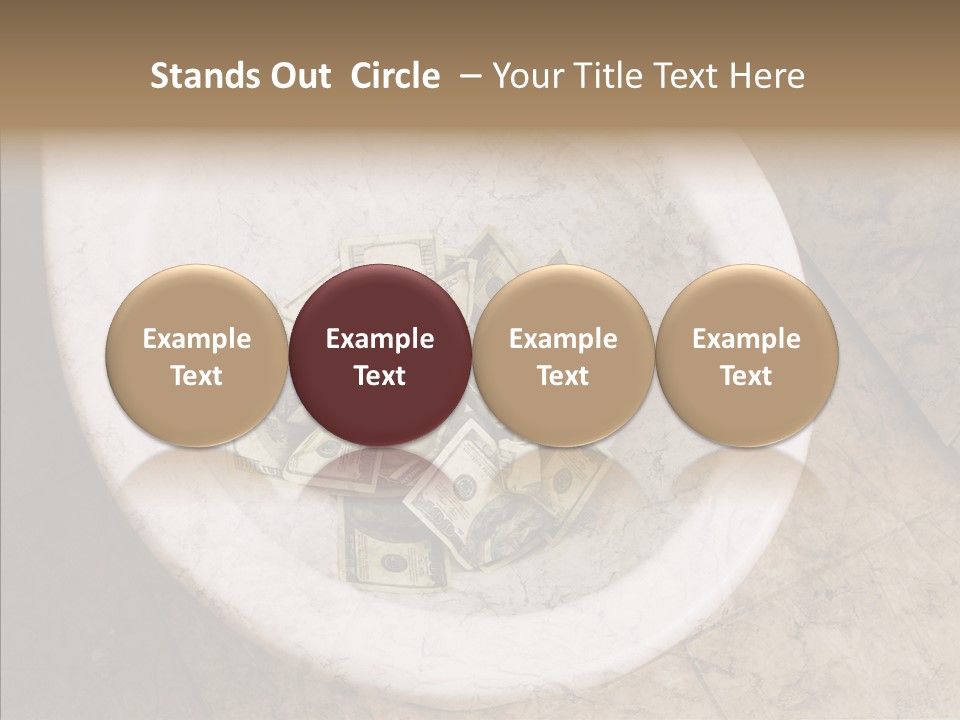 Stands Out Circle – Your Title Text Here

Example Text

Example Text

Example Text

Example Text